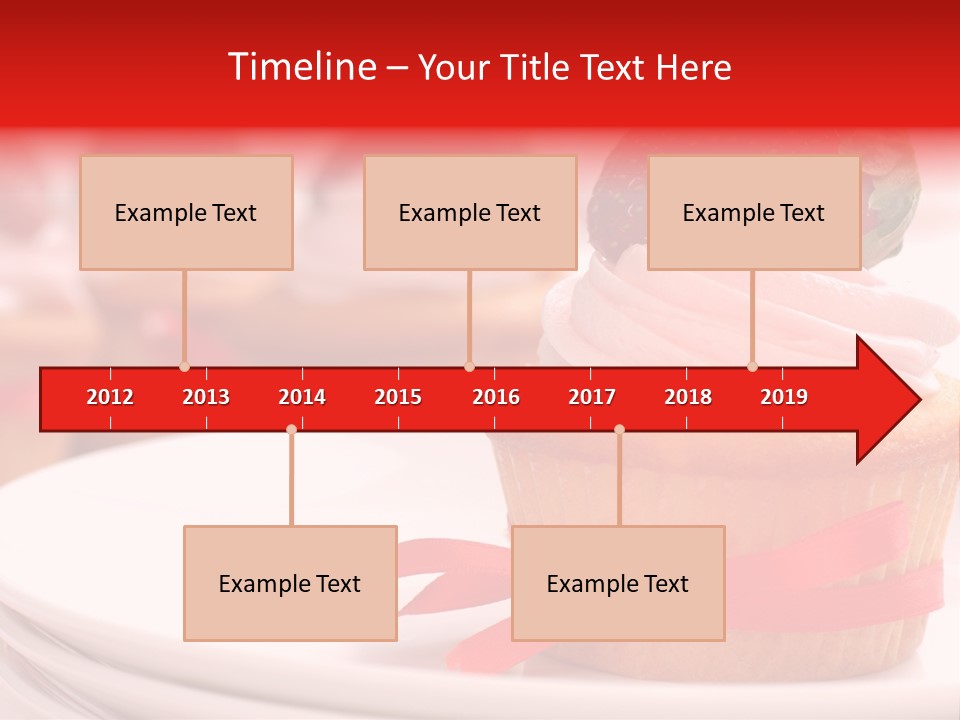 Timeline – Your Title Text Here

Example Text

Example Text

Example Text

2012 2013 2014 2015 2016 2017 2018 2019

Example Text

Example Text